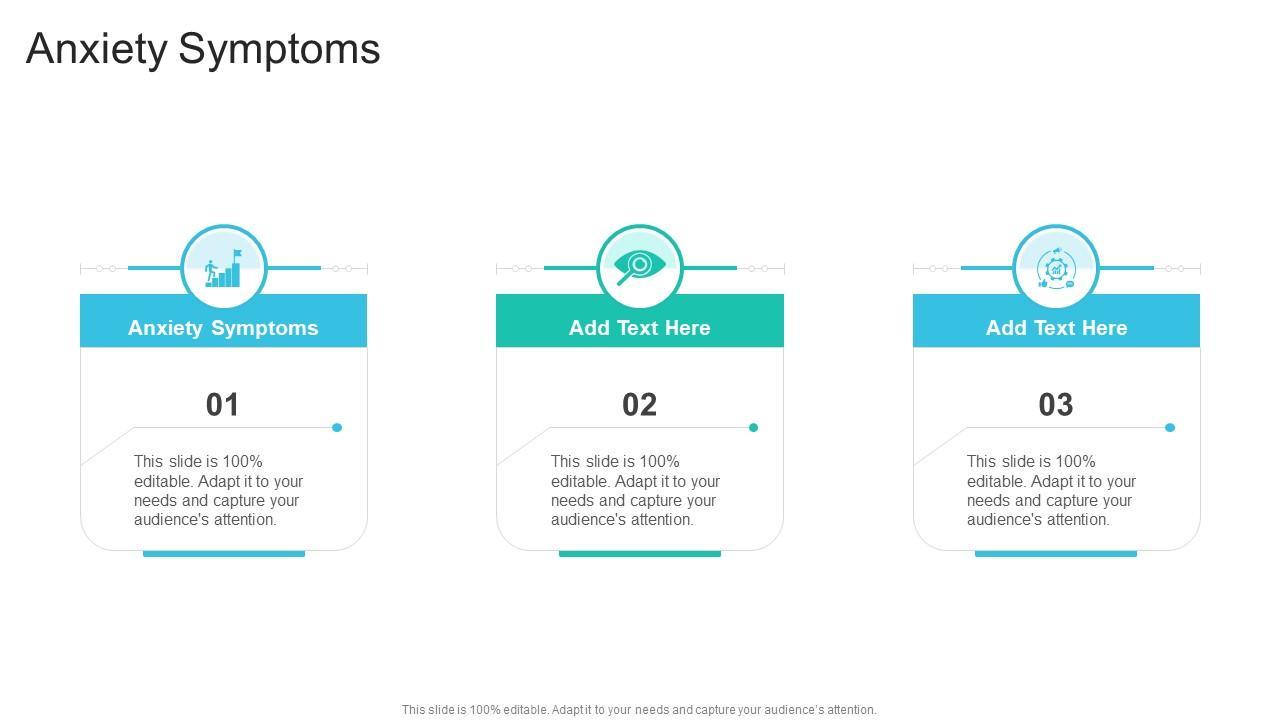 Anxiety Symptoms

Anxiety Symptoms

01

This slide is 100% editable. Adapt it to your needs and capture your audience's attention.

Add Text Here

02

This slide is 100% editable. Adapt it to your needs and capture your audience's attention.

Add Text Here

03

This slide is 100% editable. Adapt it to your needs and capture your audience's attention.

This slide is 100% editable. Adapt it to your needs and capture your audience's attention.